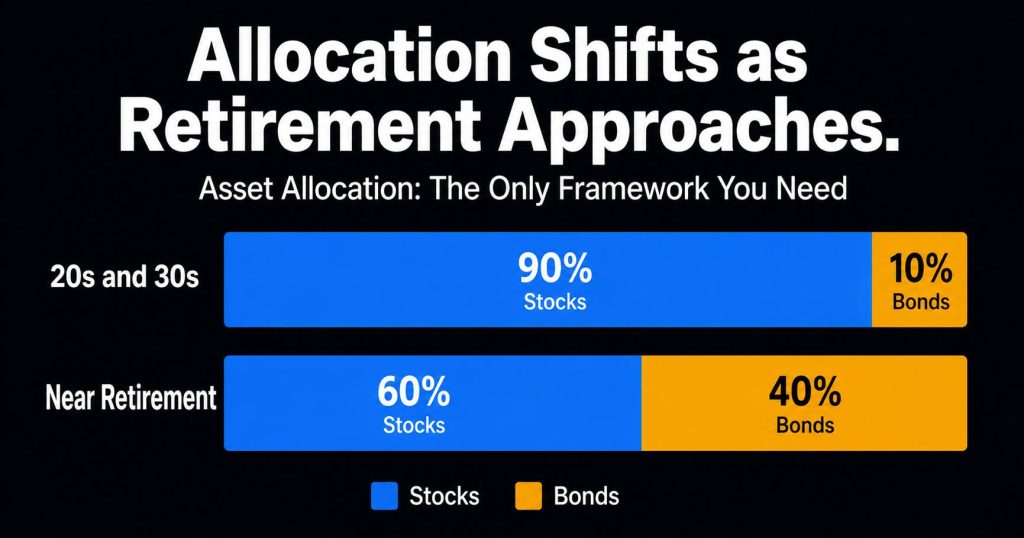 Allocation Shifts as Retirement Approaches.

Asset Allocation: The Only Framework You Need

20s and 30s

90%
Stocks

10%
Bonds

Near Retirement

60%
Stocks

40%
Bonds

Stocks Bonds